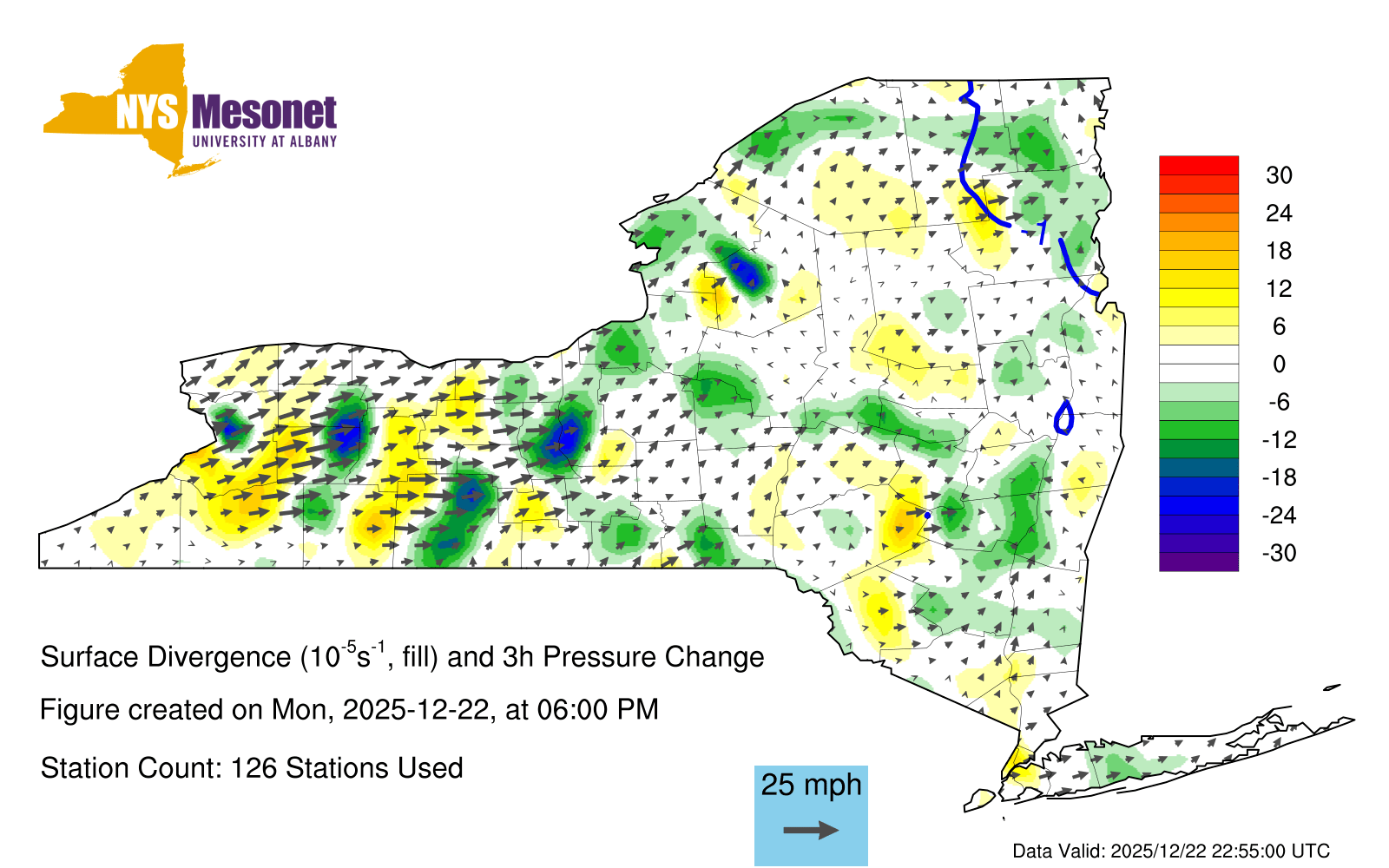 NYS Mesonet
UNIVERSITY AT ALBANY

30
24
18
12
6
0
-6
-12
-18
-24
-30

Surface Divergence ($10^{-5}s^{-1}$, fill) and 3h Pressure Change

Figure created on Mon, 2025-12-22, at 06:00 PM

Station Count: 126 Stations Used

25 mph

Data Valid: 2025/12/22 22:55:00 UTC